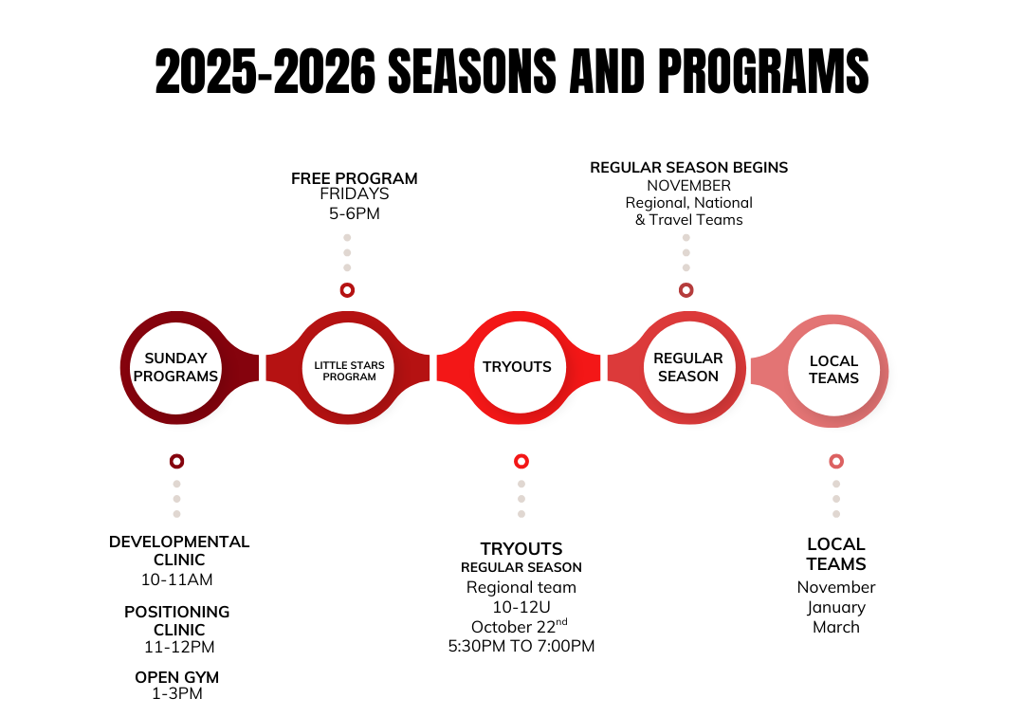 2025-2026 SEASONS AND PROGRAMS

FREE PROGRAM
FRIDAYS
5-6PM

REGULAR SEASON BEGINS
NOVEMBER
Regional, National & Travel Teams

SUNDAY PROGRAMS

LITTLE STARS PROGRAM

TRYOUTS

REGULAR SEASON

LOCAL TEAMS

DEVELOPMENTAL CLINIC
10-11AM

POSITIONING CLINIC
11-12PM

OPEN GYM
1-3PM

TRYOUTS
REGULAR SEASON
Regional team
10-12U
October 22$^{nd}$
5:30PM TO 7:00PM

LOCAL TEAMS
November
January
March